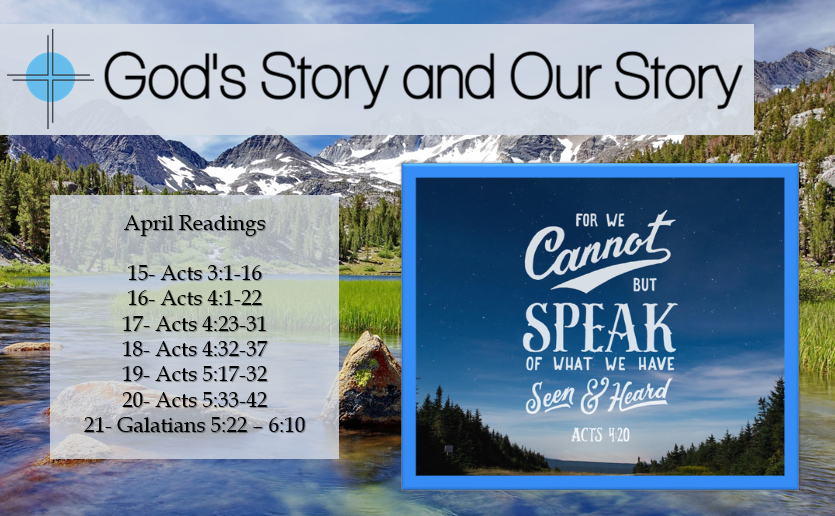 God's Story and Our Story

April Readings

15- Acts 3:1-16
16- Acts 4:1-22
17- Acts 4:23-31
18- Acts 4:32-37
19- Acts 5:17-32
20- Acts 5:33-42
21- Galatians 5:22 – 6:10

FOR WE Cannot BUT SPEAK OF WHAT WE HAVE Seen & Heard

ACTS 4:20